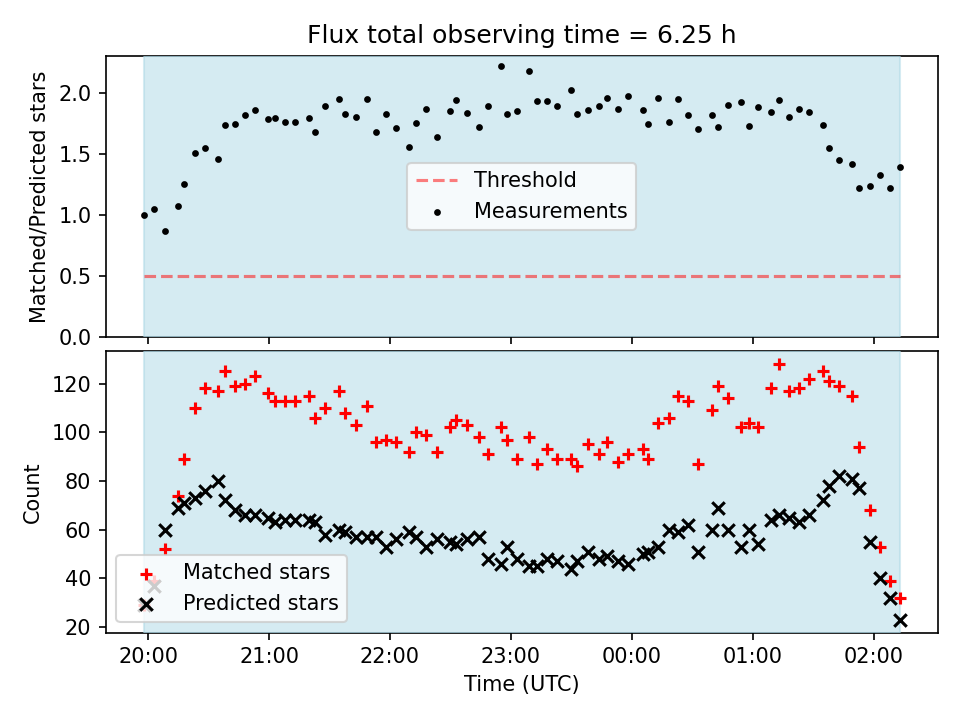 Flux total observing time = 6.25 h

Matched/Predicted stars

2.0
1.5
1.0
0.5
0.0

Threshold
Measurements

Count

120
100
80
60
40
20

Matched stars
Predicted stars

20:00
21:00
22:00
23:00
00:00
01:00
02:00

Time (UTC)